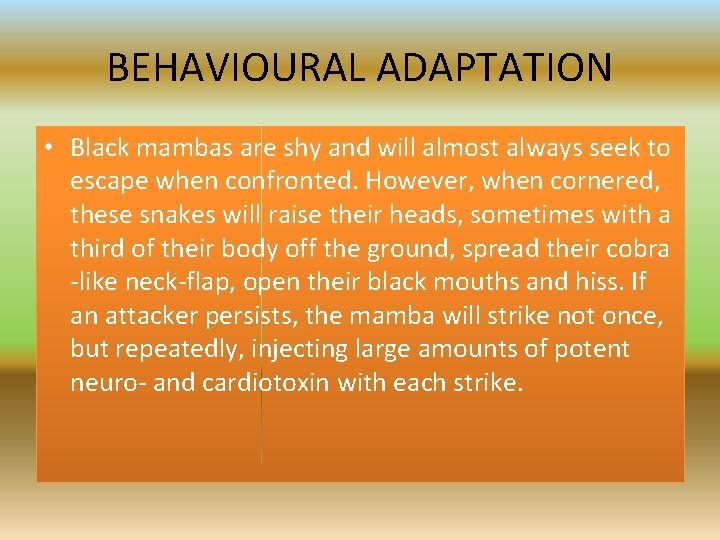 BEHAVIOURAL ADAPTATION

• Black mambas are shy and will almost always seek to escape when confronted. However, when cornered, these snakes will raise their heads, sometimes with a third of their body off the ground, spread their cobra -like neck-flap, open their black mouths and hiss. If an attacker persists, the mamba will strike not once, but repeatedly, injecting large amounts of potent neuro- and cardiotoxin with each strike.